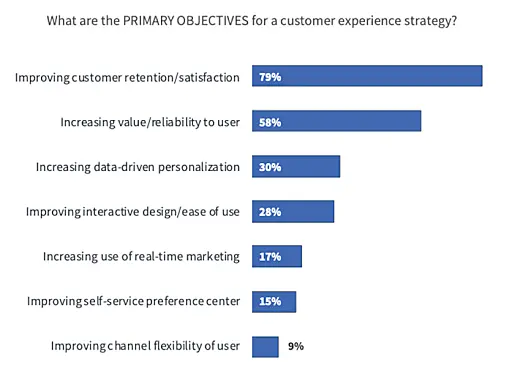 What are the PRIMARY OBJECTIVES for a customer experience strategy?

Improving customer retention/satisfaction 79%

Increasing value/reliability to user 58%

Increasing data-driven personalization 30%

Improving interactive design/ease of use 28%

Increasing use of real-time marketing 17%

Improving self-service preference center 15%

Improving channel flexibility of user 9%